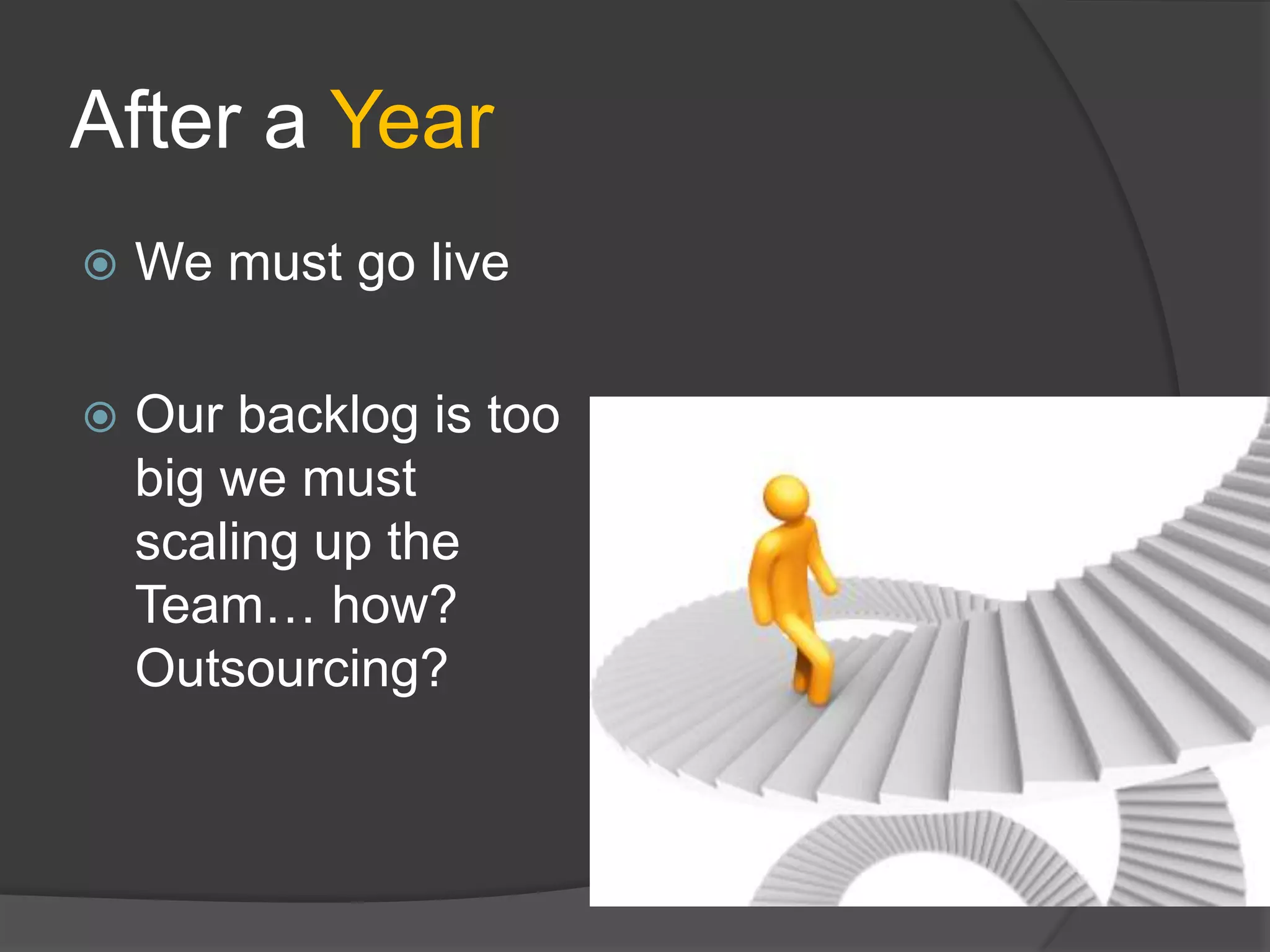 After a Year

We must go live

Our backlog is too big we must scaling up the Team… how? Outsourcing?